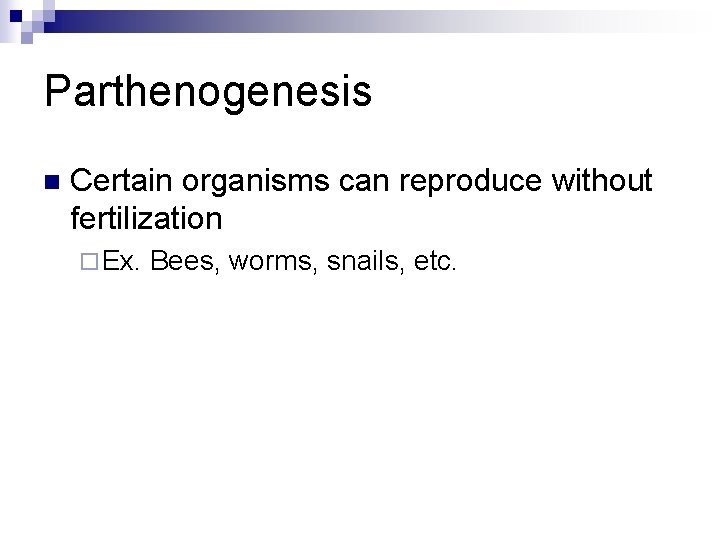 Parthenogenesis

Certain organisms can reproduce without fertilization

Ex. Bees, worms, snails, etc.